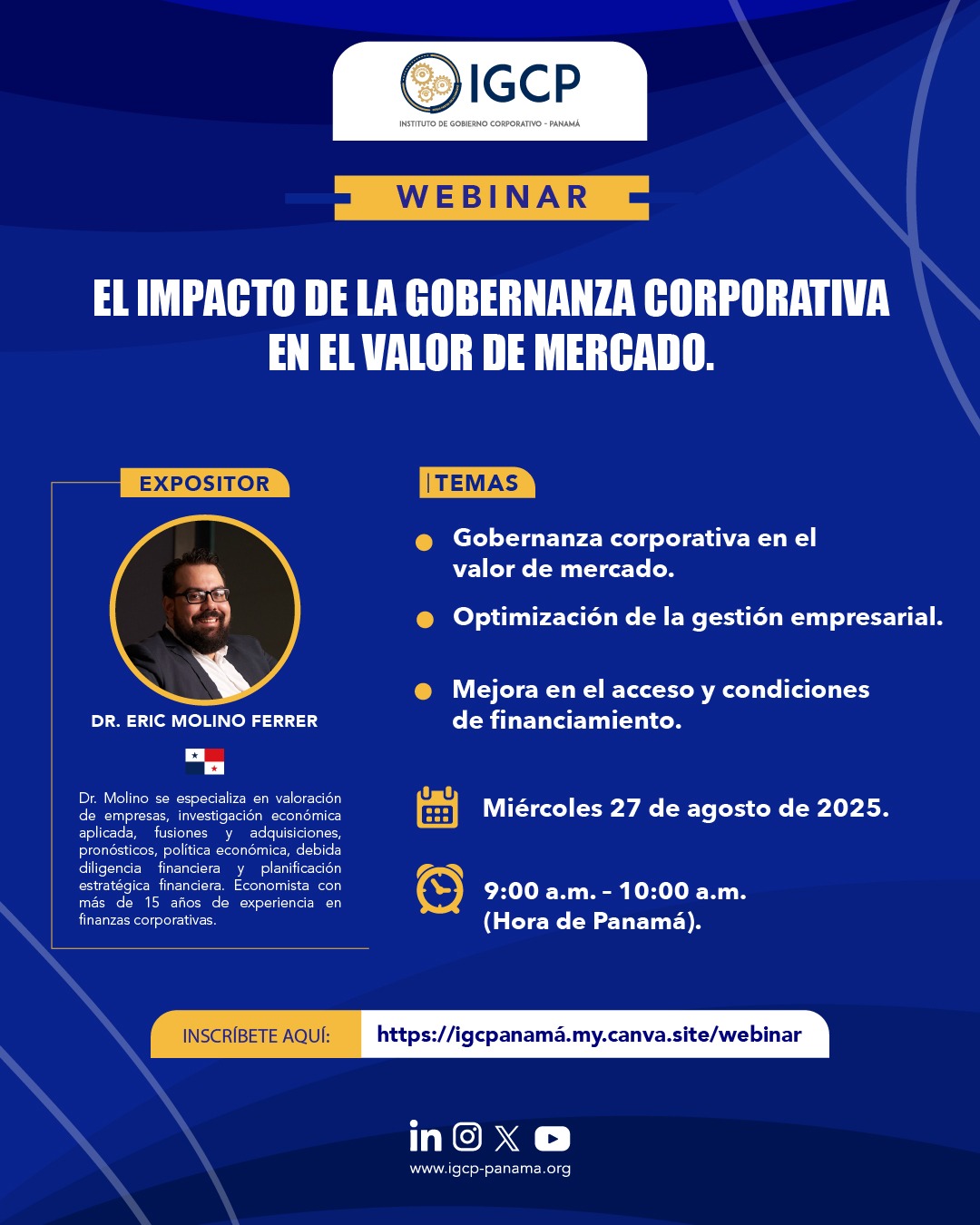 IGCP
INSTITUTO DE GOBIERNO CORPORATIVO - PANAMÁ

WEBINAR

EL IMPACTO DE LA GOBERNANZA CORPORATIVA EN EL VALOR DE MERCADO.

EXPOSITOR

DR. ERIC MOLINO FERRER

Dr. Molino se especializa en valoración de empresas, investigación económica aplicada, fusiones y adquisiciones, pronósticos, política económica, debida diligencia financiera y planificación estratégica financiera. Economista con más de 15 años de experiencia en finanzas corporativas.

TEMAS

Gobernanza corporativa en el valor de mercado.

Optimización de la gestión empresarial.

Mejora en el acceso y condiciones de financiamiento.

Miércoles 27 de agosto de 2025.

9:00 a.m. - 10:00 a.m. (Hora de Panamá).

INSCRÍBETE AQUÍ: https://igcpanamá.my.canva.site/webinar

www.igcp-panama.org